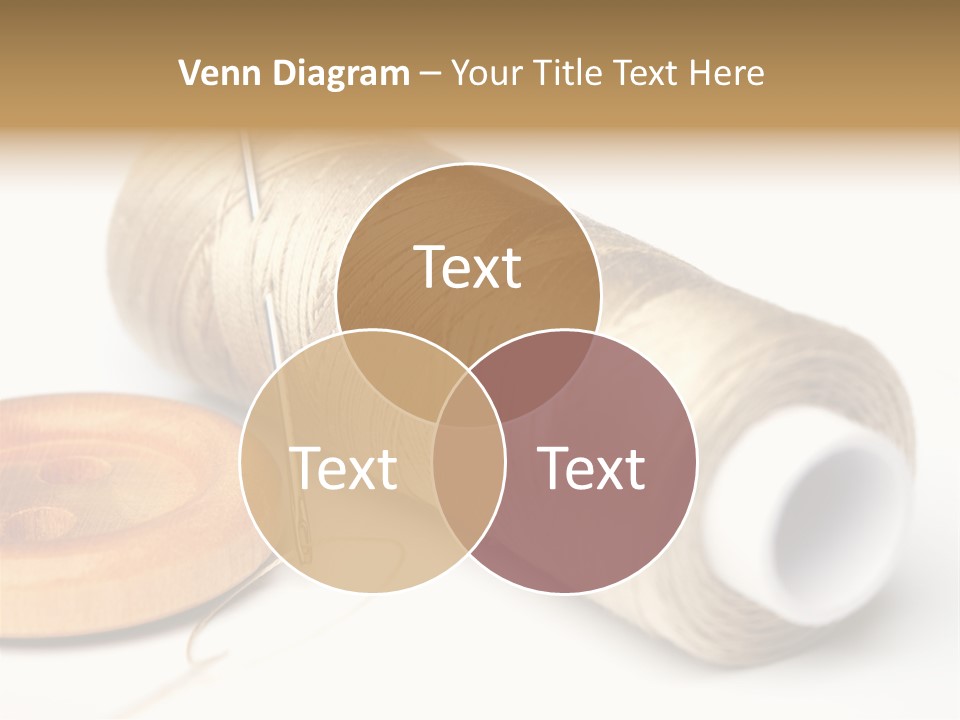 Venn Diagram – Your Title Text Here

Text

Text

Text